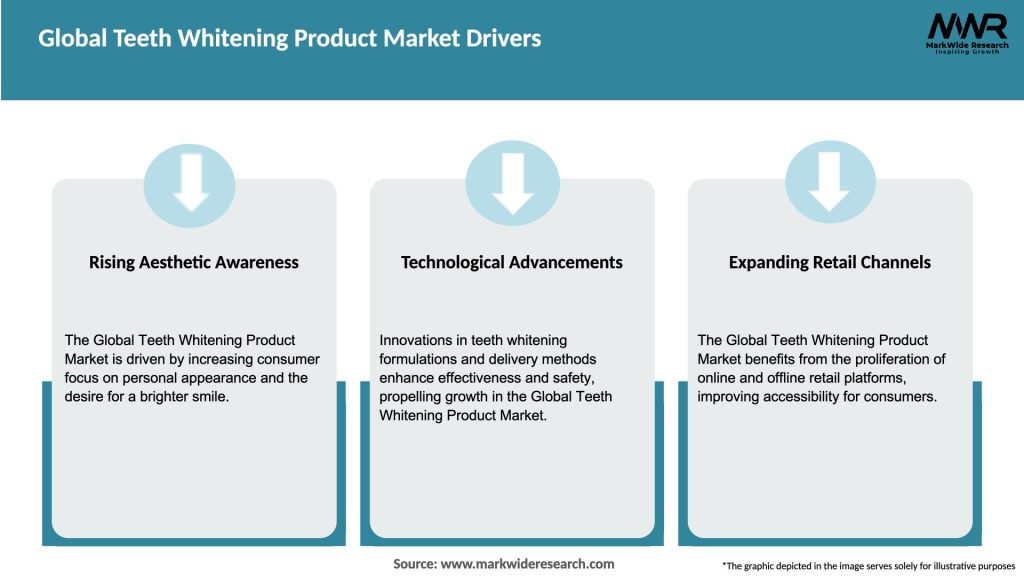 Global Teeth Whitening Product Market Drivers

MWR
MarkWide Research
Inspiring Growth

Rising Aesthetic Awareness

The Global Teeth Whitening Product Market is driven by increasing consumer focus on personal appearance and the desire for a brighter smile.

Technological Advancements

Innovations in teeth whitening formulations and delivery methods enhance effectiveness and safety, propelling growth in the Global Teeth Whitening Product Market.

Expanding Retail Channels

The Global Teeth Whitening Product Market benefits from the proliferation of online and offline retail platforms, improving accessibility for consumers.

Source: www.markwideresearch.com

*The graphic depicted in the image serves solely for illustrative purposes